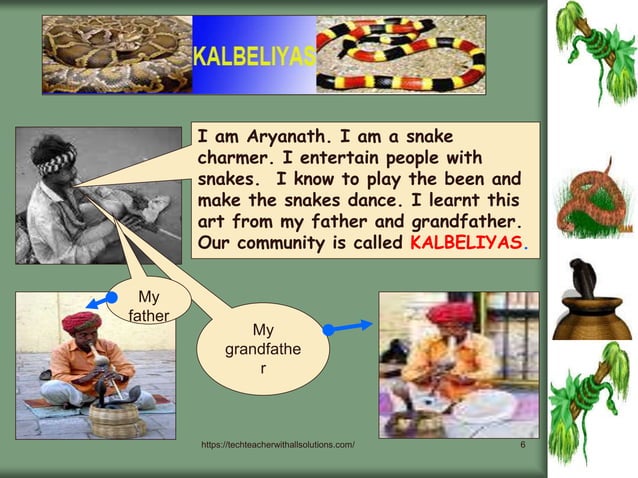 KALBELIYAS

I am Aryanath. I am a snake charmer. I entertain people with snakes. I know to play the been and make the snakes dance. I learnt this art from my father and grandfather. Our community is called KALBELIYAS.

My father

My grandfathe r

https://techteacherwithallsolutions.com/

6